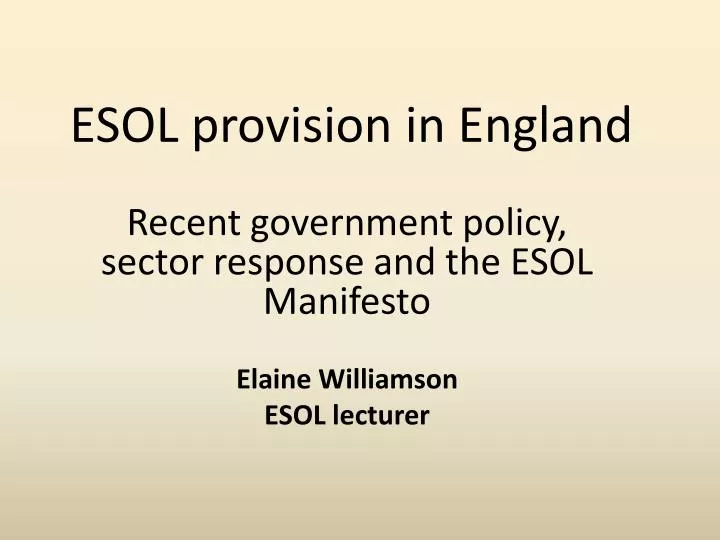 ESOL provision in England

Recent government policy, sector response and the ESOL Manifesto

Elaine Williamson
ESOL lecturer